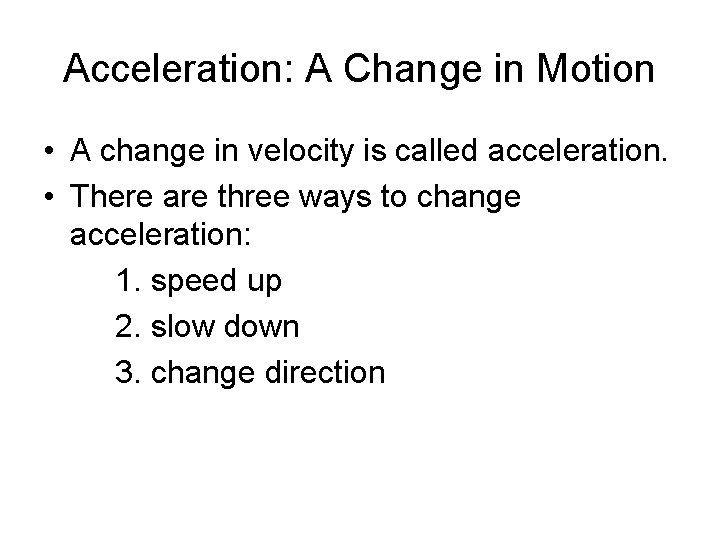 Acceleration: A Change in Motion

• A change in velocity is called acceleration.
• There are three ways to change acceleration:
1. speed up
2. slow down
3. change direction